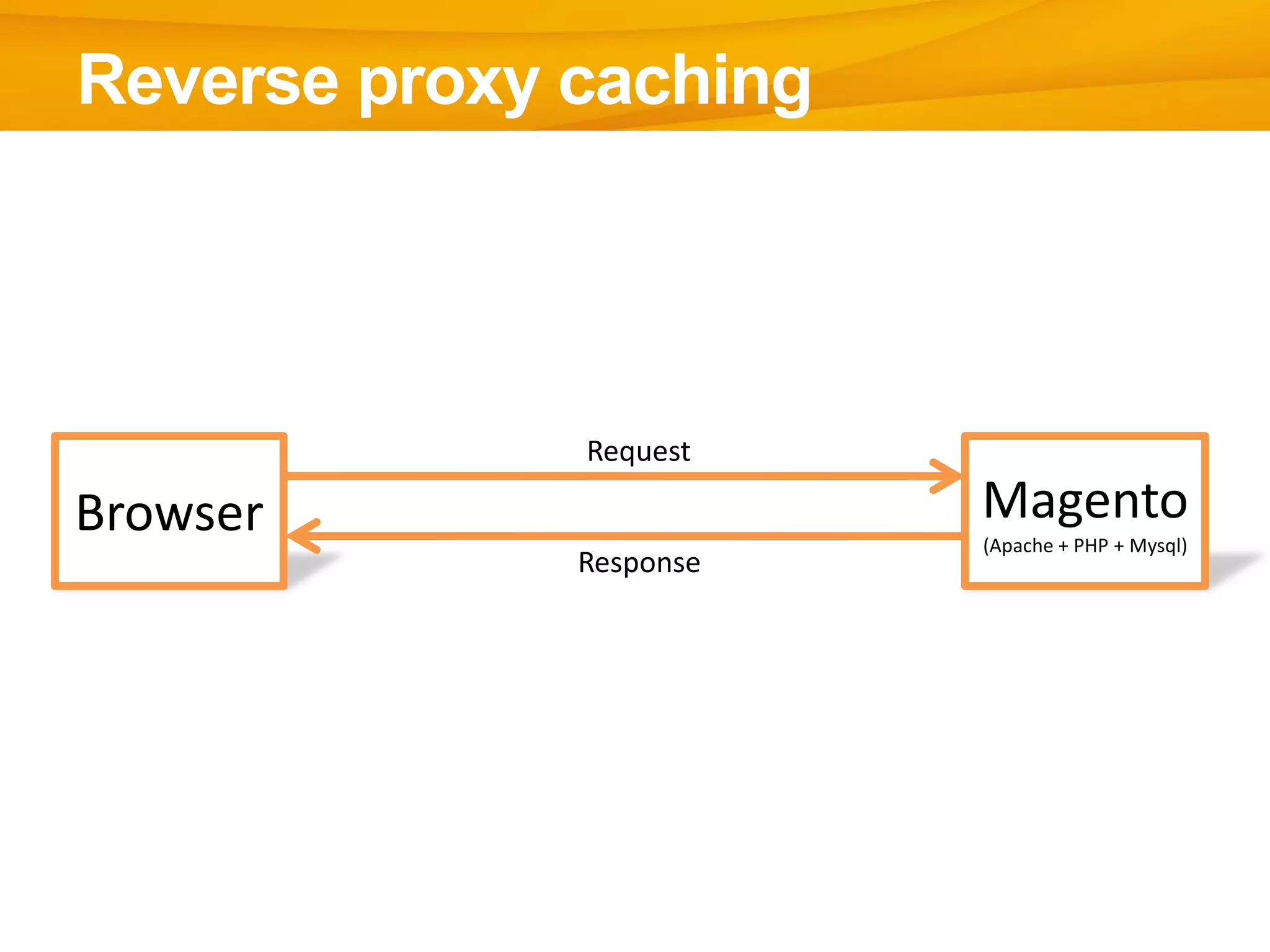 Reverse proxy caching

Browser

Request

Response

Magento
(Apache + PHP + Mysql)